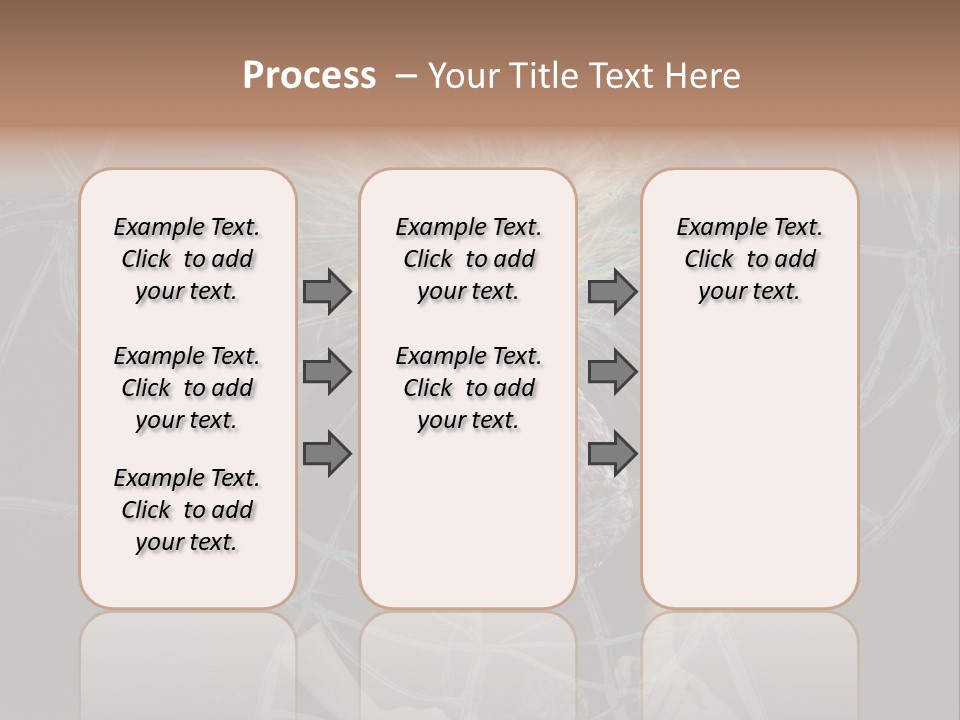 Process – Your Title Text Here

Example Text. Click to add your text.

Example Text. Click to add your text.

Example Text. Click to add your text.

Example Text. Click to add your text.

Example Text. Click to add your text.

Example Text. Click to add your text.